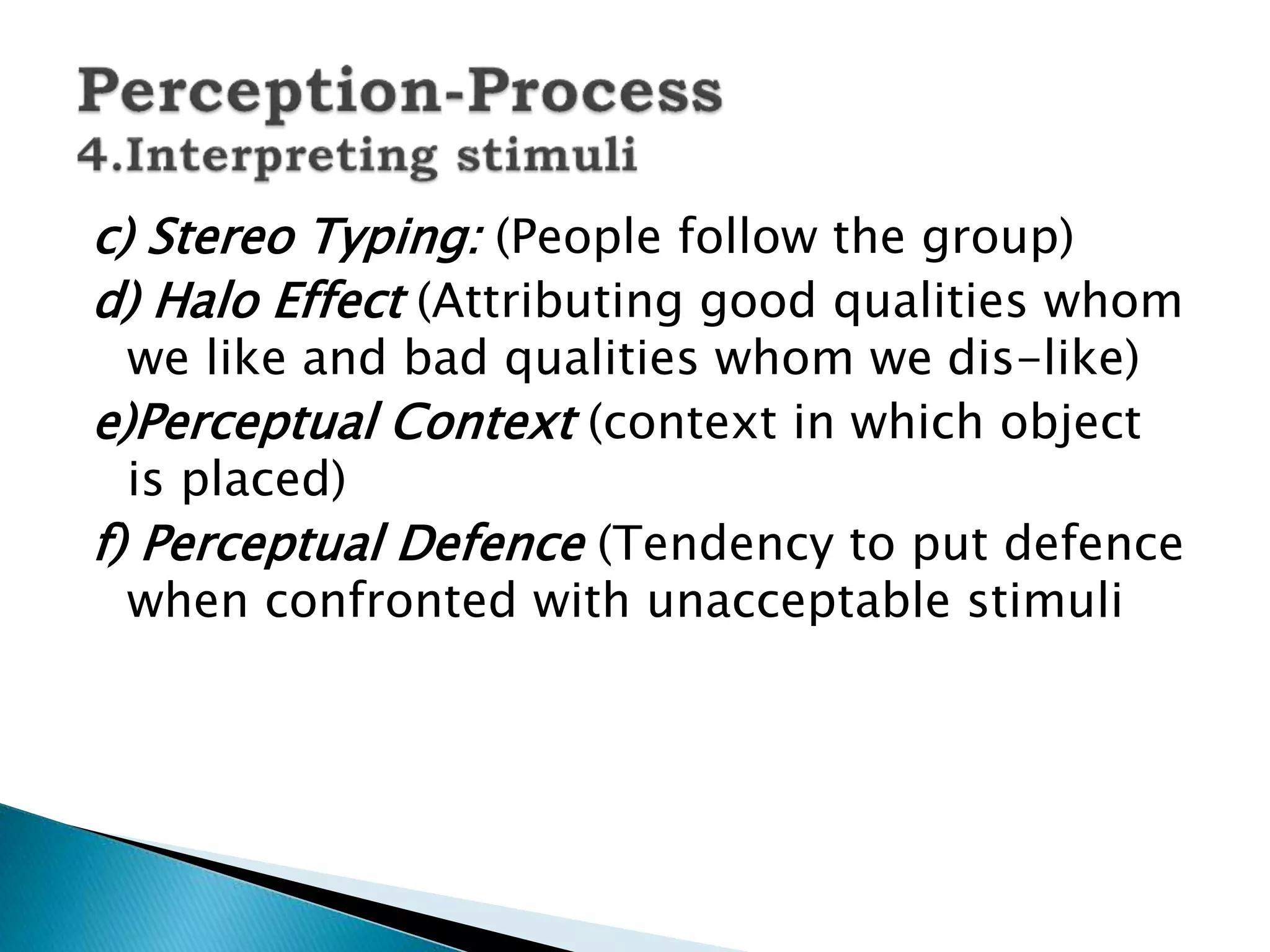 Perception-Process
4.Interpreting stimuli

c) Stereo Typing: (People follow the group)

d) Halo Effect (Attributing good qualities whom we like and bad qualities whom we dis-like)

e)Perceptual Context (context in which object is placed)

f) Perceptual Defence (Tendency to put defence when confronted with unacceptable stimuli